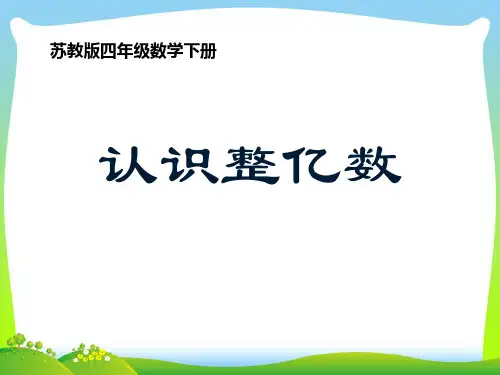 苏教版四年级数学下册

认识整亿数